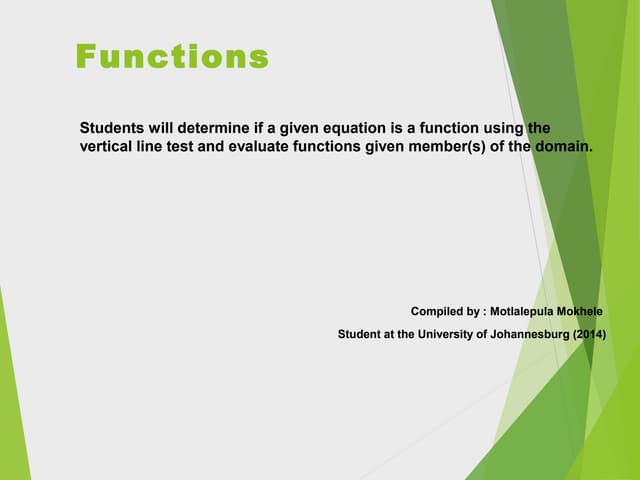 Functions

Students will determine if a given equation is a function using the vertical line test and evaluate functions given member(s) of the domain.

Compiled by : Motlalepula Mokhele

Student at the University of Johannesburg (2014)